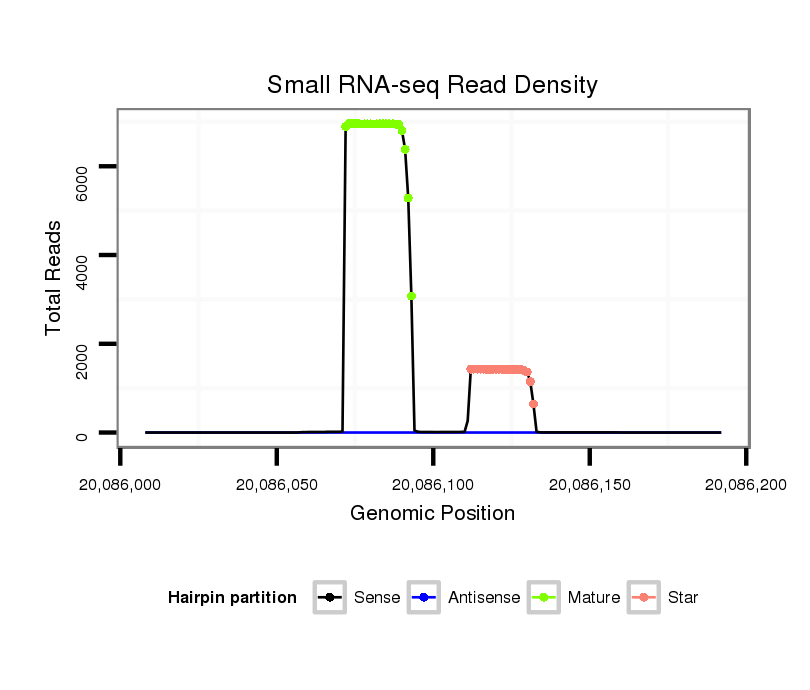 Small RNA-seq Read Density

Total Reads

6000
4000
2000
0

20,086,000
20,086,050
20,086,100
20,086,150
20,086,200

Genomic Position

Hairpin partition Sense Antisense Mature Star